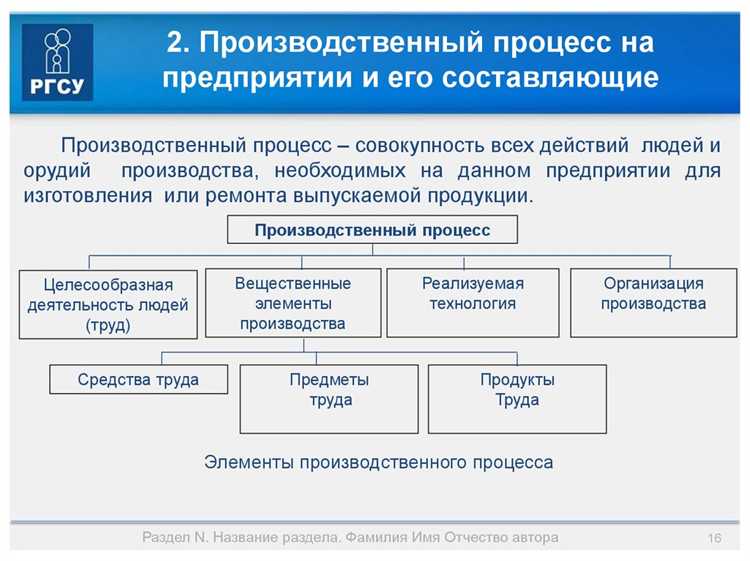 РГСУ

2. Производственный процесс на предприятии и его составляющие

Производственный процесс – совокупность всех действий людей и орудий производства, необходимых на данном предприятии для изготовления или ремонта выпускаемой продукции.

Производственный процесс

Целесообразная деятельность людей (труд)

Вещественные элементы производства

Реализуемая технология

Организация производства

Средства труда

Предметы труда

Продукты Труда

Элементы производственного процесса

Раздел N. Название раздела. Фамилия Имя Отчество автора

16